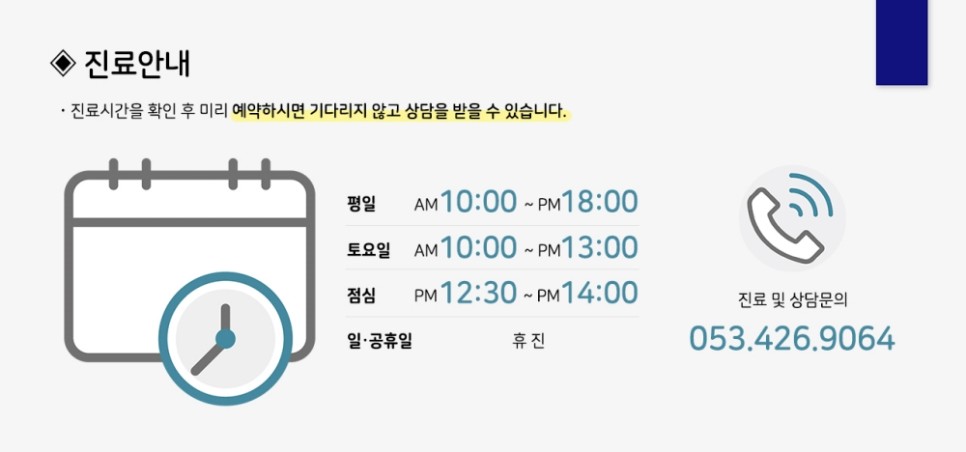 ◈ 진료안내

· 진료시간을 확인 후 미리 예약하시면 기다리지 않고 상담을 받을 수 있습니다.

| 평일 | AM 10:00 ~ PM 18:00 |
|---|---|
| 토요일 | AM 10:00 ~ PM 13:00 |
| 점심 | PM 12:30 ~ PM 14:00 |
| 일·공휴일 | 휴 진 |

진료 및 상담문의
053.426.9064